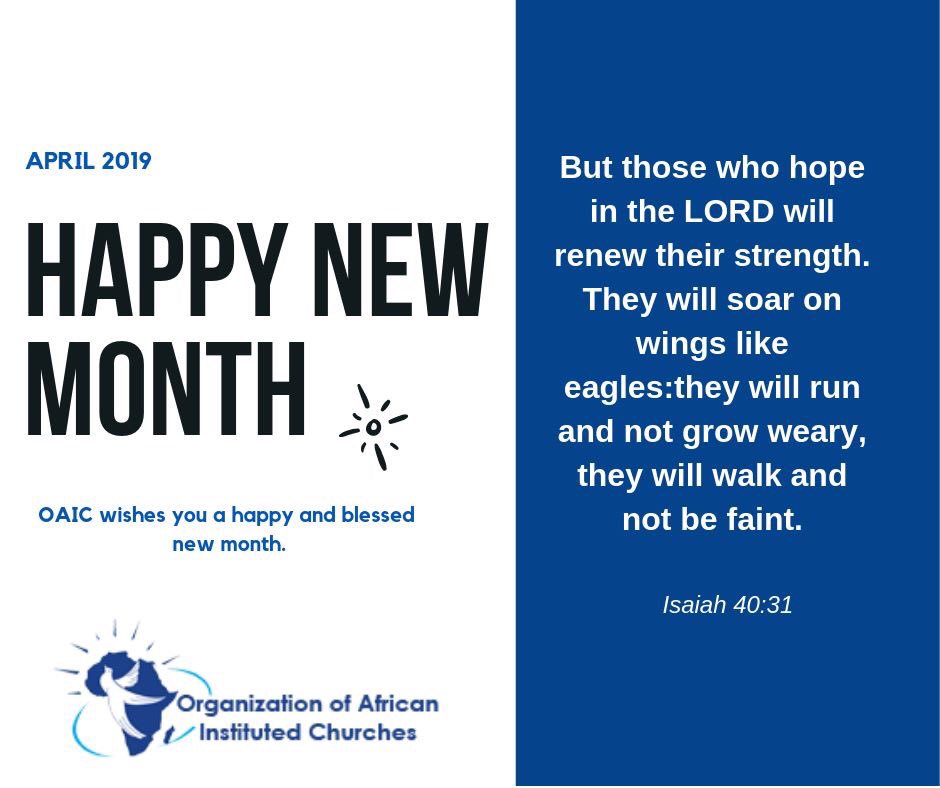 APRIL 2019

HAPPY NEW MONTH

OAIC wishes you a happy and blessed new month.

Organization of African Instituted Churches

But those who hope in the LORD will renew their strength. They will soar on wings like eagles:they will run and not grow weary, they will walk and not be faint.

Isaiah 40:31